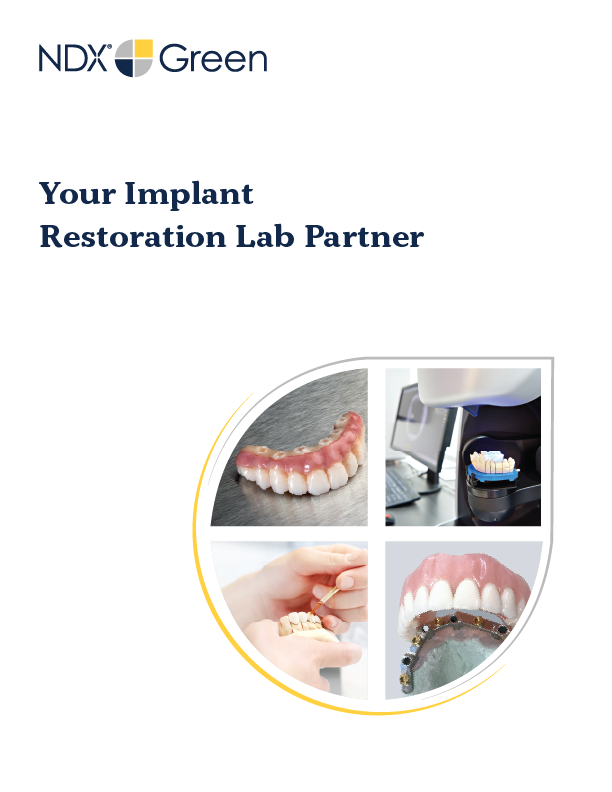 NDX® Green

Your Implant Restoration Lab Partner